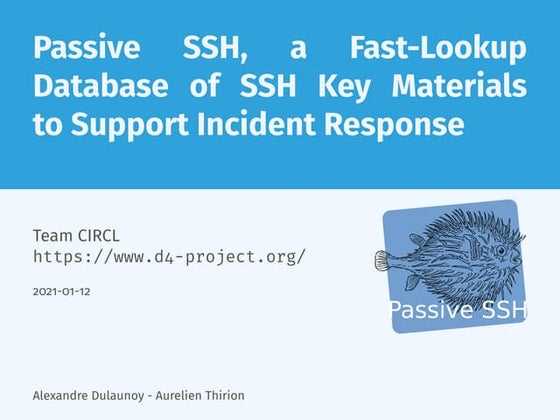 Passive SSH, a Fast-Lookup Database of SSH Key Materials to Support Incident Response

Team CIRCL
https://www.d4-project.org/

2021-01-12

Passive SSH

Alexandre Dulaunoy - Aurelien Thirion